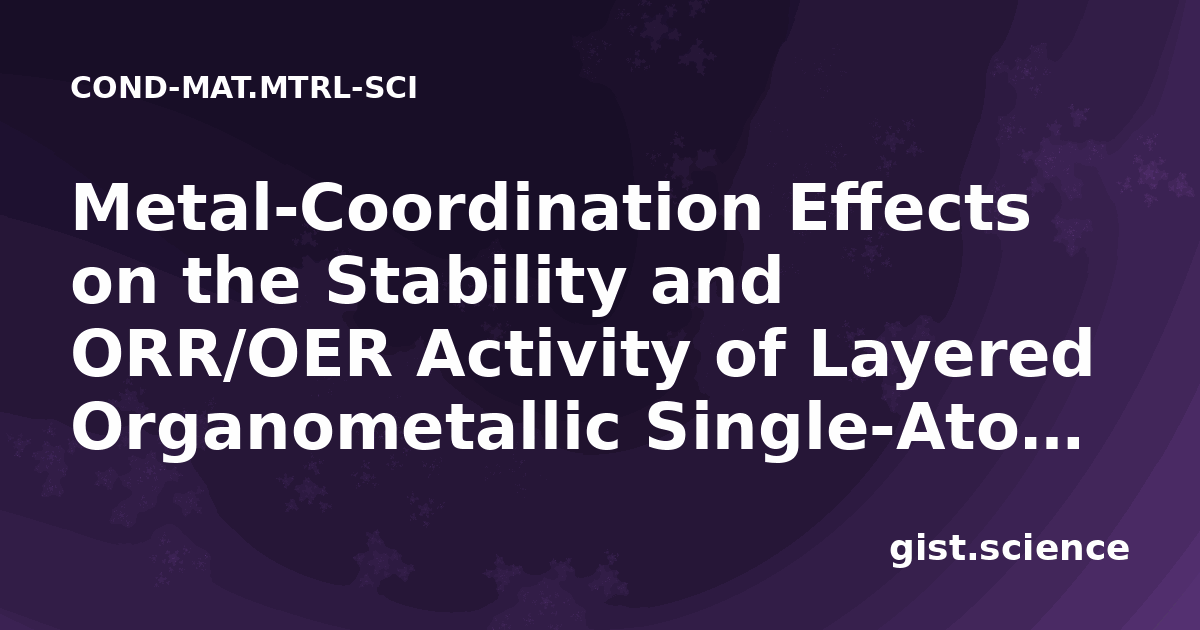 COND-MAT.MTRL-SCI

Metal-Coordination Effects on the Stability and ORR/OER Activity of Layered Organometallic Single-Ato...

gist.science